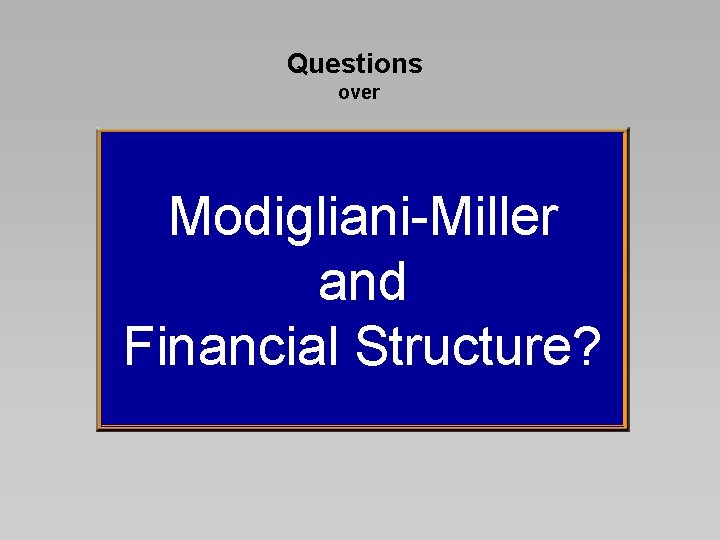 Questions
over

Modigliani-Miller
and
Financial Structure?